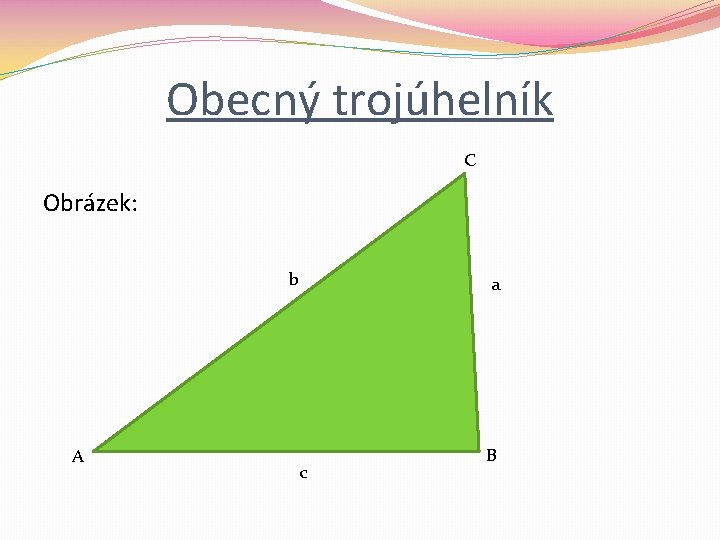 Obecný trojúhelník

Obrázek:

C

b

a

A

B

c